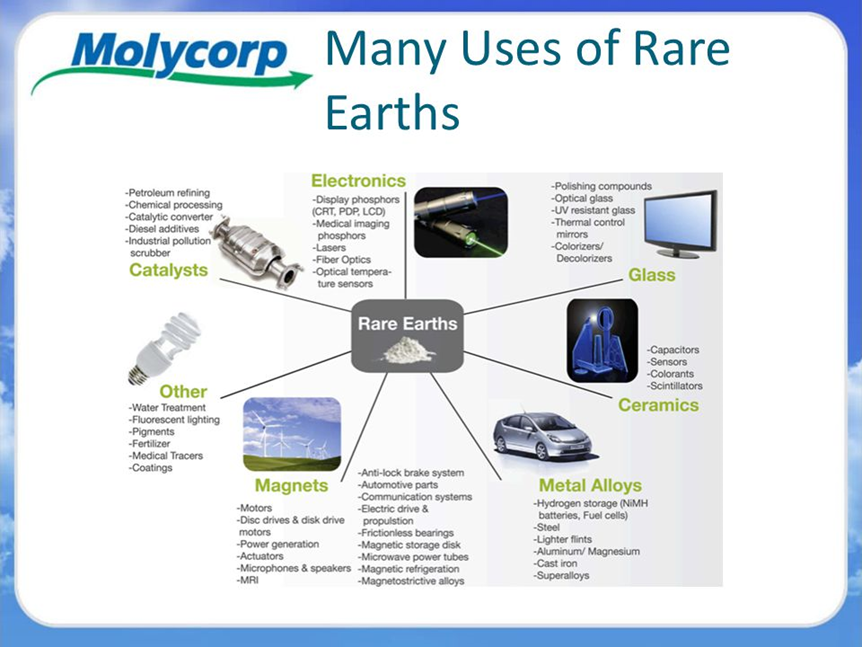 Molycorp

Many Uses of Rare Earths

-Petroleum refining
-Chemical processing
-Catalytic converter
-Diesel additives
-Industrial pollution scrubber

Catalysts

Electronics

-Display phosphors (CRT, PDP, LCD)
-Medical imaging phosphors
-Lasers
-Fiber Optics
-Optical temperature sensors

-Polishing compounds
-Optical glass
-UV resistant glass
-Thermal control mirrors
-Colorizers/ Decolorizers

Glass

Rare Earths

-Capacitors
-Sensors
-Colorants
-Scintillators

Ceramics

Other

-Water Treatment
-Fluorescent lighting
-Pigments
-Fertilizer
-Medical Tracers
-Coatings

Magnets

-Motors
-Disc drives & disk drive motors
-Power generation
-Actuators
-Microphones & speakers
-MRI

-Anti-lock brake system
-Automotive parts
-Communication systems
-Electric drive & propulsion
-Frictionless bearings
-Magnetic storage disk
-Microwave power tubes
-Magnetic refrigeration
-Magnetostrictive alloys

Metal Alloys

-Hydrogen storage (NiMH batteries, Fuel cells)
-Steel
-Lighter flints
-Aluminum/ Magnesium
-Cast iron
-Superalloys